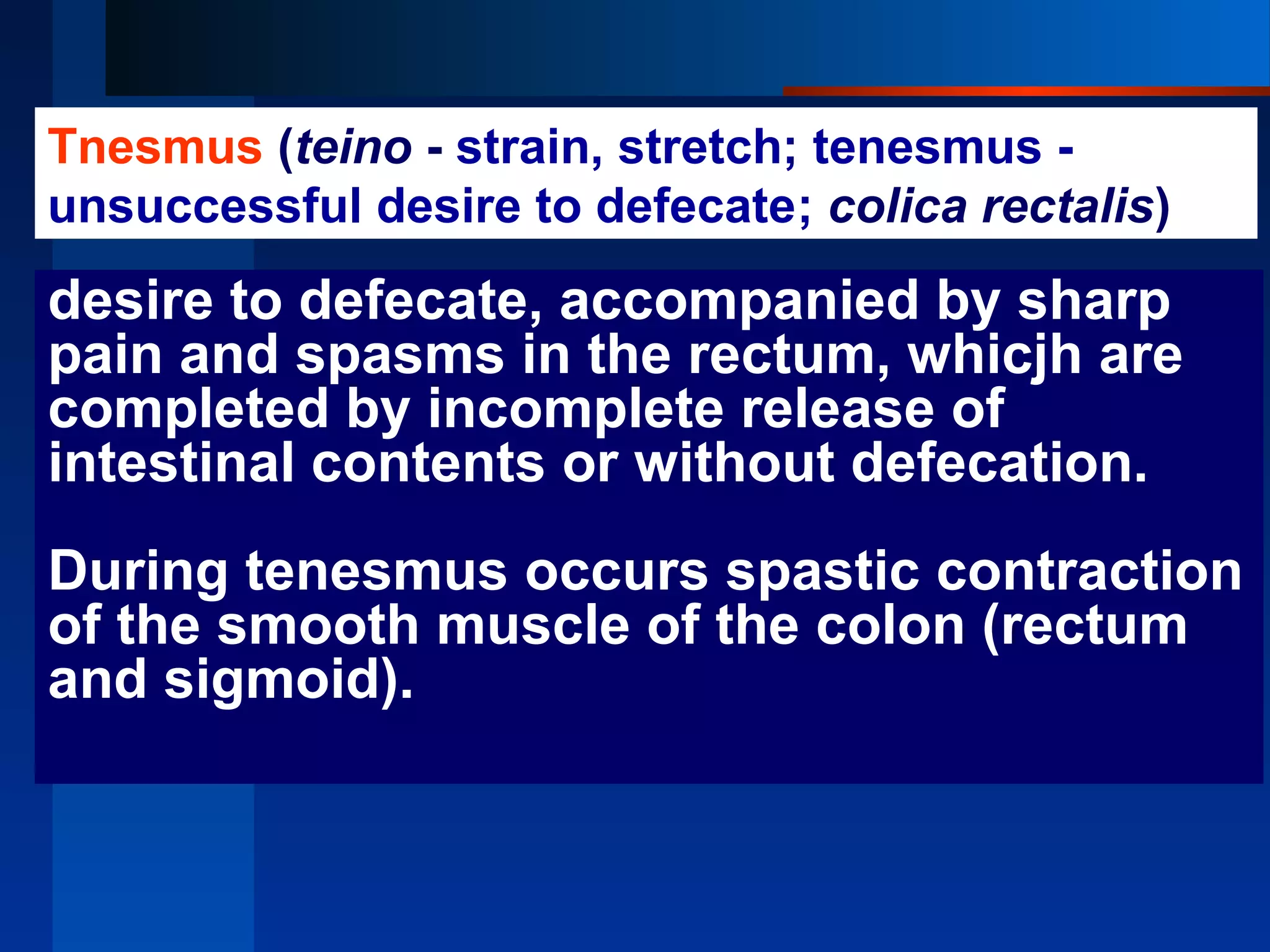 Tnesmus (teino - strain, stretch; tenesmus - unsuccessful desire to defecate; colica rectalis)

desire to defecate, accompanied by sharp pain and spasms in the rectum, whicjh are completed by incomplete release of intestinal contents or without defecation.

During tenesmus occurs spastic contraction of the smooth muscle of the colon (rectum and sigmoid).